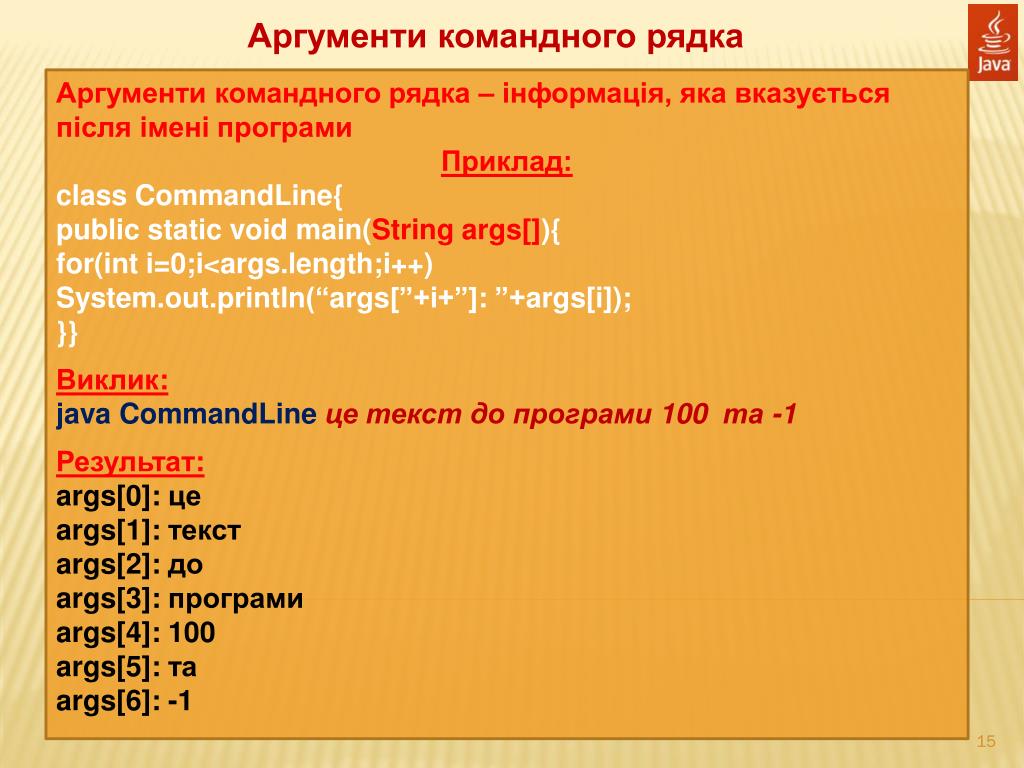 Аргументи командного рядка

Java

Аргументи командного рядка – інформація, яка вказується після імені програми

Приклад:

class CommandLine{
public static void main(String args[]){
for(int i=0;i<args.length;i++)
System.out.println(“args[”+i+”]: ”+args[i]);
}}

Виклик:
java CommandLine це текст до програми 100 та -1

Результат:
args[0]: це
args[1]: текст
args[2]: до
args[3]: програми
args[4]: 100
args[5]: та
args[6]: -1

15